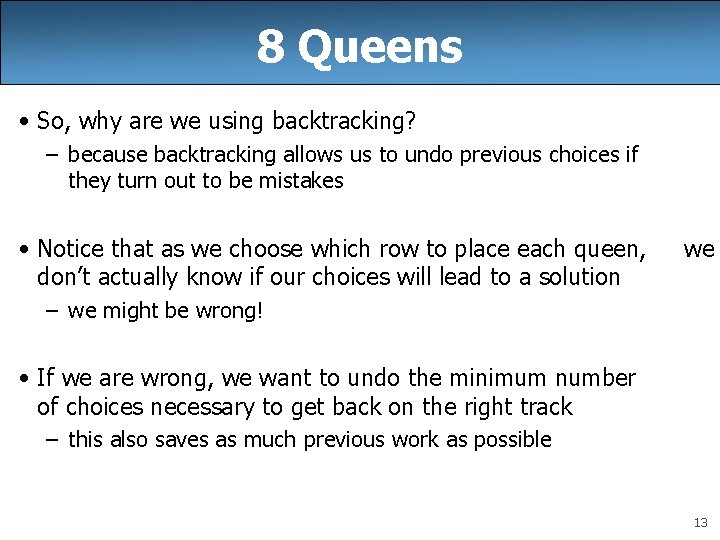 8 Queens

• So, why are we using backtracking?
– because backtracking allows us to undo previous choices if they turn out to be mistakes

• Notice that as we choose which row to place each queen, we don't actually know if our choices will lead to a solution
– we might be wrong!

• If we are wrong, we want to undo the minimum number of choices necessary to get back on the right track
– this also saves as much previous work as possible

13